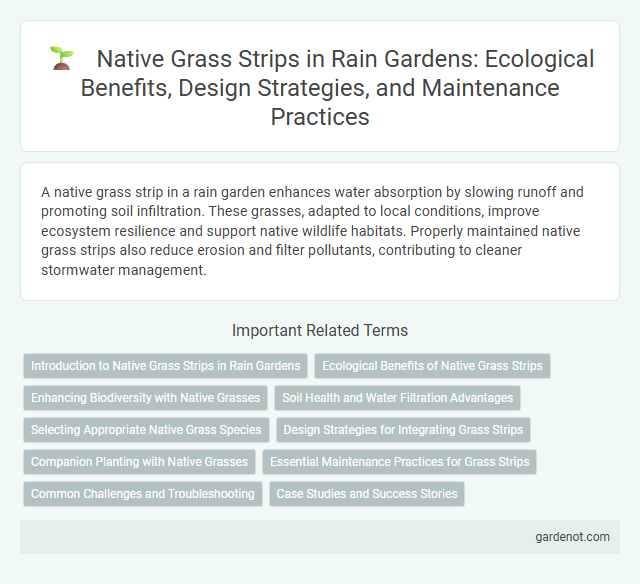 Native Grass Strips in Rain Gardens: Ecological Benefits, Design Strategies, and Maintenance Practices

A native grass strip in a rain garden enhances water absorption by slowing runoff and promoting soil infiltration. These grasses, adapted to local conditions, improve ecosystem resilience and support native wildlife habitats. Properly maintained native grass strips also reduce erosion and filter pollutants, contributing to cleaner stormwater management.

Important Related Terms

Introduction to Native Grass Strips in Rain Gardens

Ecological Benefits of Native Grass Strips

Enhancing Biodiversity with Native Grasses

Soil Health and Water Filtration Advantages

Selecting Appropriate Native Grass Species

Design Strategies for Integrating Grass Strips

Companion Planting with Native Grasses

Essential Maintenance Practices for Grass Strips

Common Challenges and Troubleshooting

Case Studies and Success Stories

gardenot.com